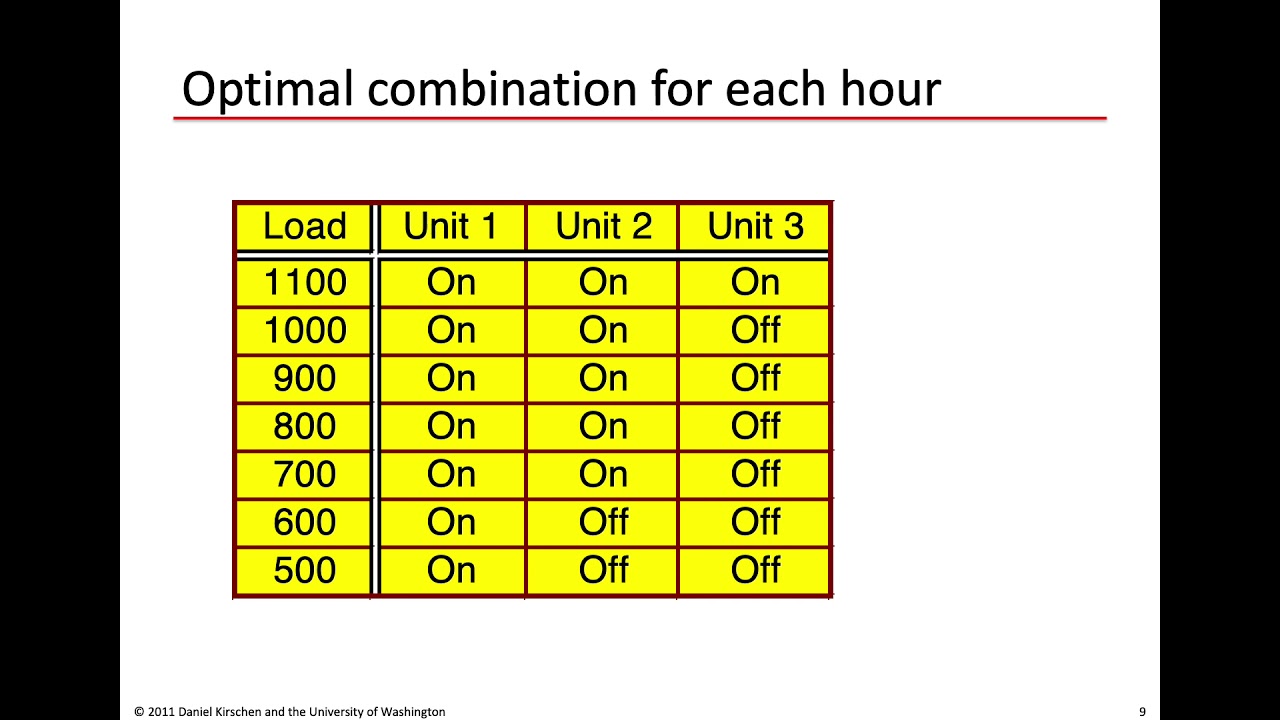 Optimal combination for each hour

| Load | Unit 1 | Unit 2 | Unit 3 |
|---|---|---|---|
| 1100 | On | On | On |
| 1000 | On | On | Off |
| 900 | On | On | Off |
| 800 | On | On | Off |
| 700 | On | On | Off |
| 600 | On | Off | Off |
| 500 | On | Off | Off |

© 2011 Daniel Kirschen and the University of Washington

9